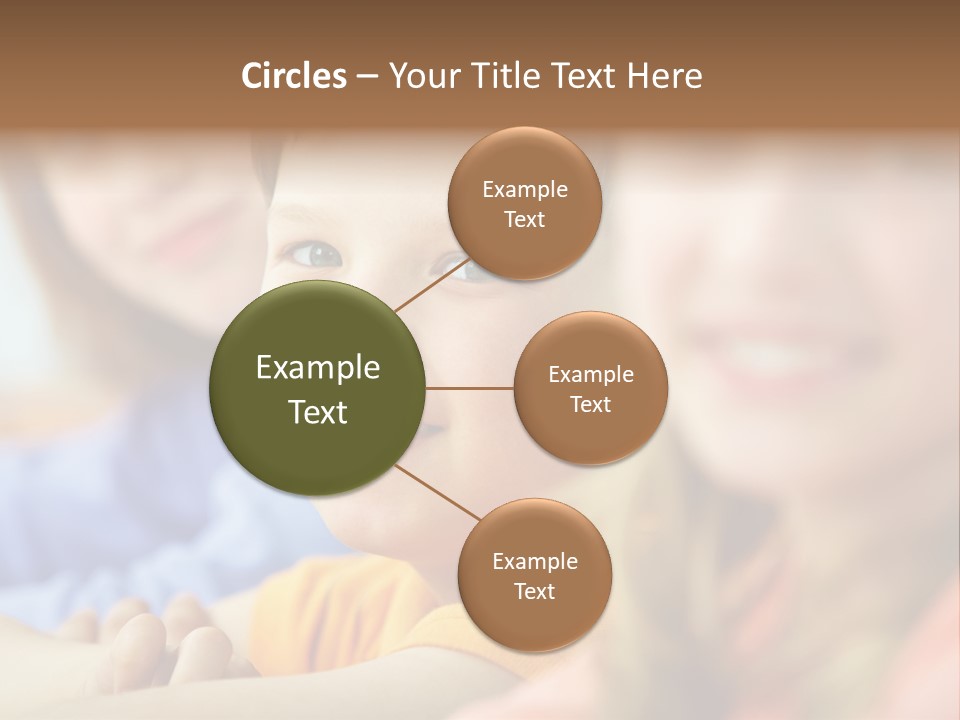 Circles – Your Title Text Here

Example Text

Example Text

Example Text

Example Text